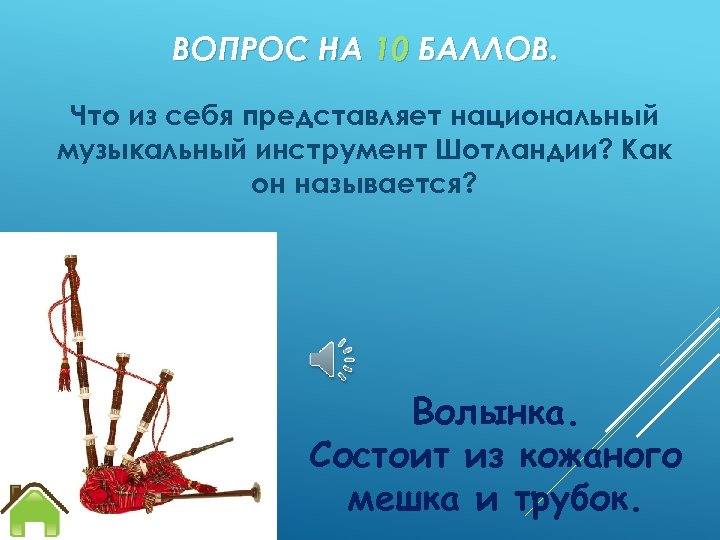 ВОПРОС НА 10 БАЛЛОВ.

Что из себя представляет национальный музыкальный инструмент Шотландии? Как он называется?

Волынка.
Состоит из кожаного мешка и трубок.